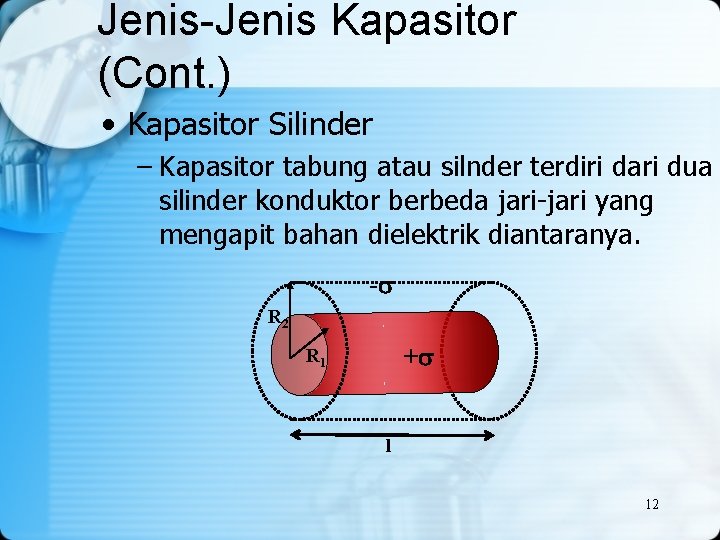 Jenis-Jenis Kapasitor (Cont.)

• Kapasitor Silinder

– Kapasitor tabung atau silnder terdiri dari dua silinder konduktor berbeda jari-jari yang mengapit bahan dielektrik diantaranya.

$-\sigma$

$R_2$

$R_1$

$+\sigma$

l

12